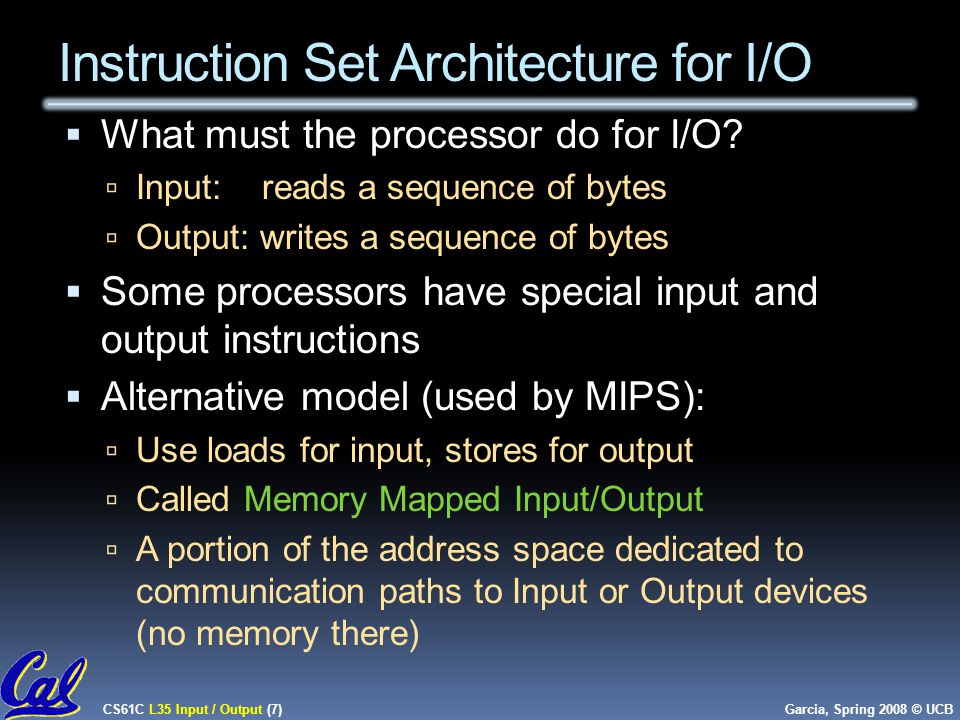 Instruction Set Architecture for I/O

▪ What must the processor do for I/O?
▫ Input: reads a sequence of bytes
▫ Output: writes a sequence of bytes

▪ Some processors have special input and output instructions

▪ Alternative model (used by MIPS):
▫ Use loads for input, stores for output
▫ Called Memory Mapped Input/Output
▫ A portion of the address space dedicated to communication paths to Input or Output devices (no memory there)

Cal

CS61C L35 Input / Output (7)

Garcia, Spring 2008 © UCB